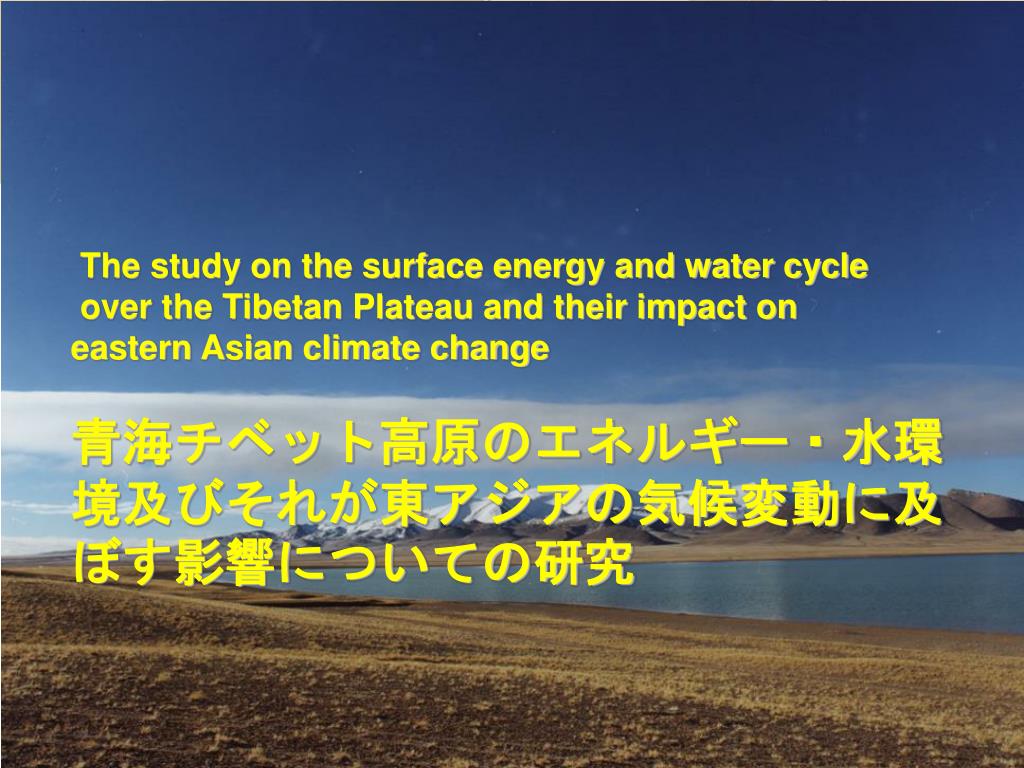 The study on the surface energy and water cycle over the Tibetan Plateau and their impact on eastern Asian climate change

青海チベット高原のエネルギー・水環境及びそれが東アジアの気候変動に及ぼす影響についての研究